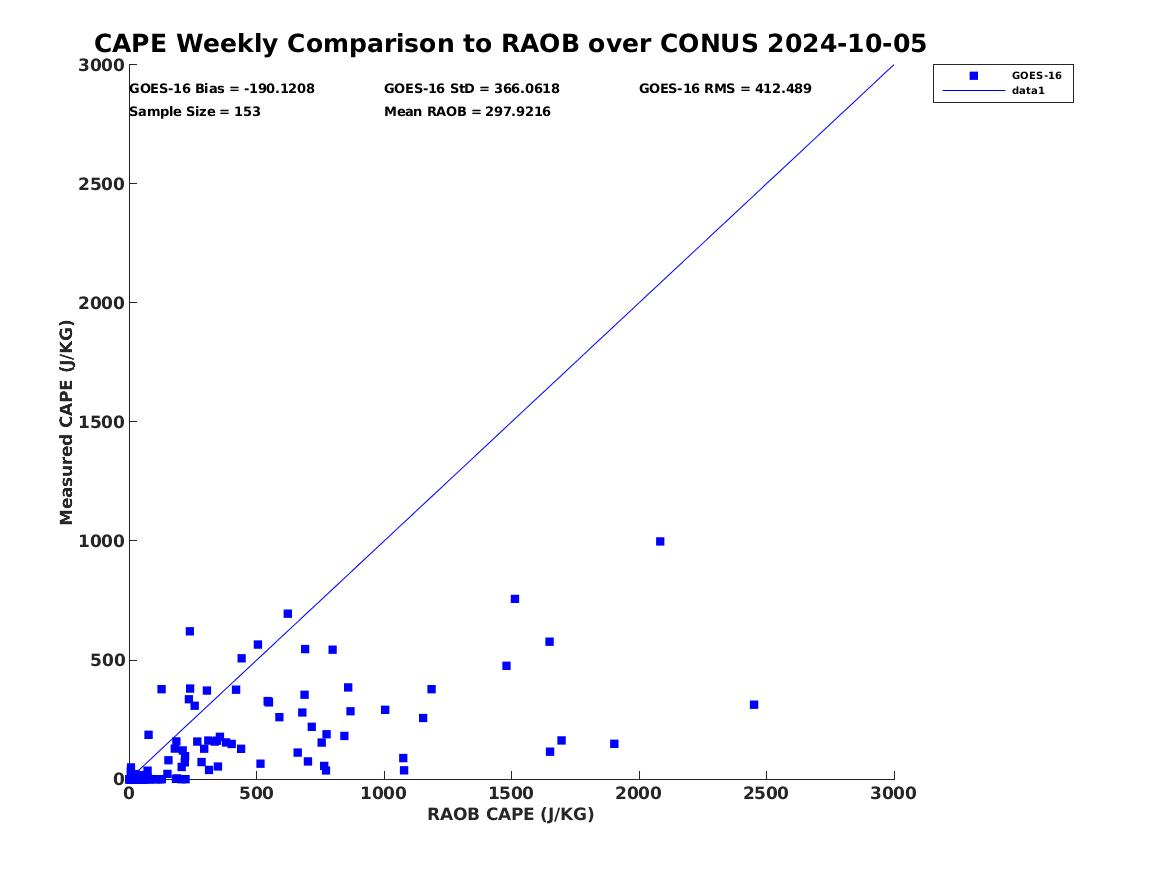 CAPE Weekly Comparison to RAOB over CONUS 2024-10-05

GOES-16 Bias = -190.1208
GOES-16 StD = 366.0618
GOES-16 RMS = 412.489
Sample Size = 153
Mean RAOB = 297.9216

GOES-16
data1

Measured CAPE (J/KG)

3000
2500
2000
1500
1000
500
0

0
500
1000
1500
2000
2500
3000

RAOB CAPE (J/KG)